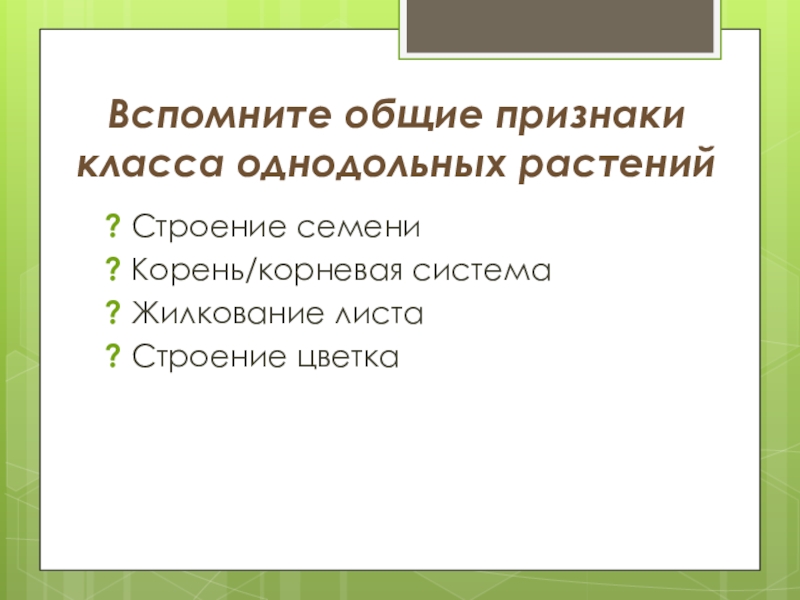 Вспомните общие признаки класса однодольных растений

? Строение семени
? Корень/корневая система
? Жилкование листа
? Строение цветка